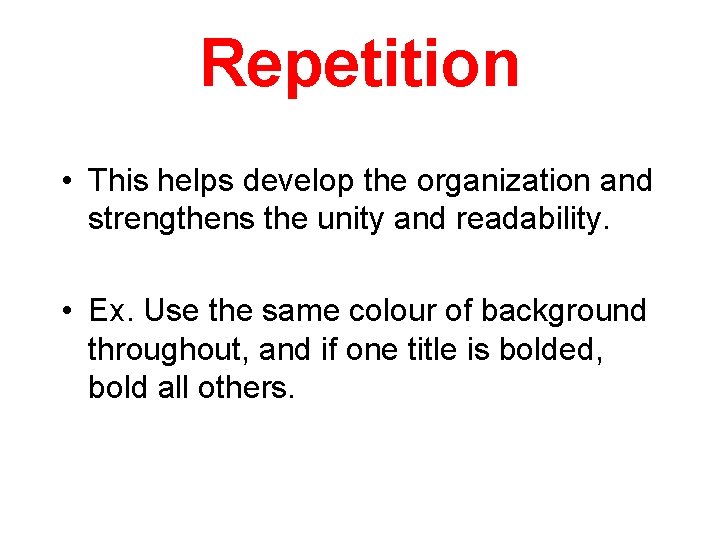 Repetition

• This helps develop the organization and strengthens the unity and readability.

• Ex. Use the same colour of background throughout, and if one title is bolded, bold all others.